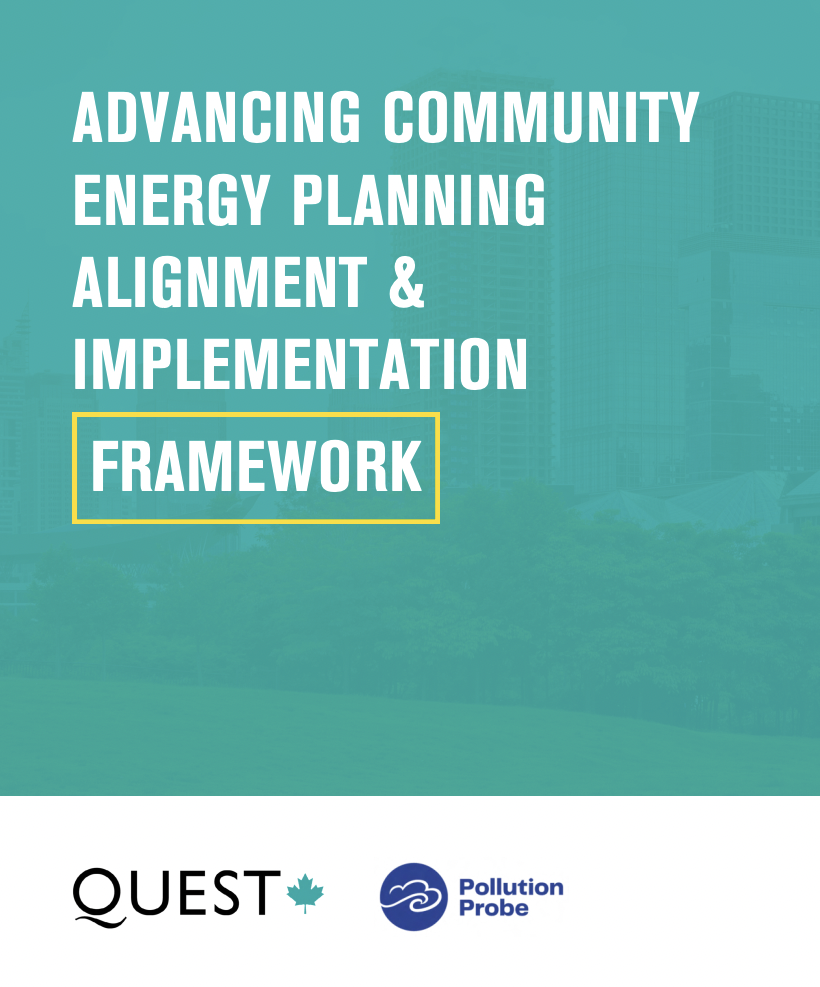 ADVANCING COMMUNITY ENERGY PLANNING ALIGNMENT & IMPLEMENTATION

FRAMEWORK

QUEST

Pollution Probe